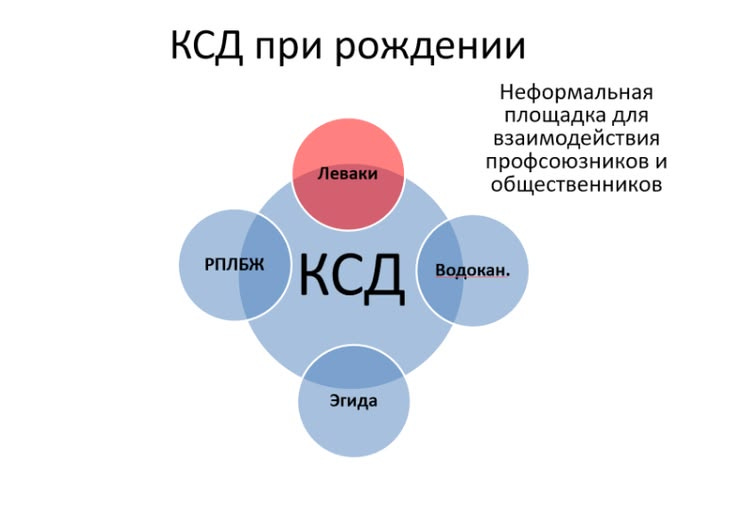 КСД при рождении

Неформальная площадка для взаимодействия профсоюзников и общественников

Леваки

РПЛБЖ

КСД

Водокан.

Эгида